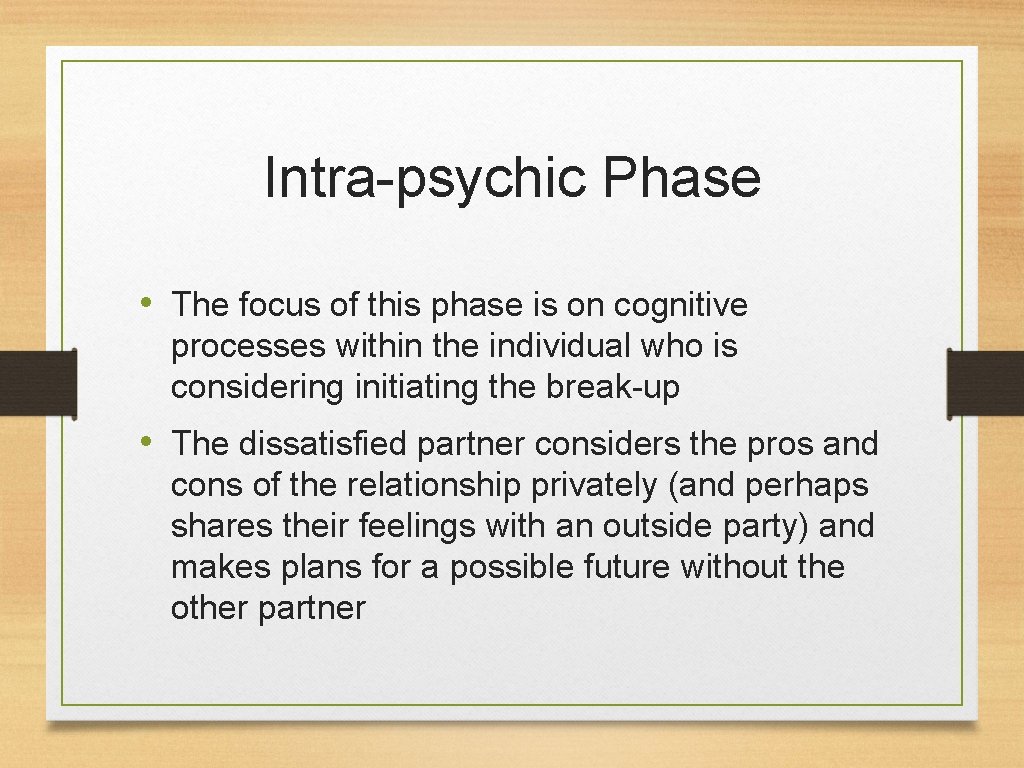 Intra-psychic Phase

• The focus of this phase is on cognitive processes within the individual who is considering initiating the break-up

• The dissatisfied partner considers the pros and cons of the relationship privately (and perhaps shares their feelings with an outside party) and makes plans for a possible future without the other partner